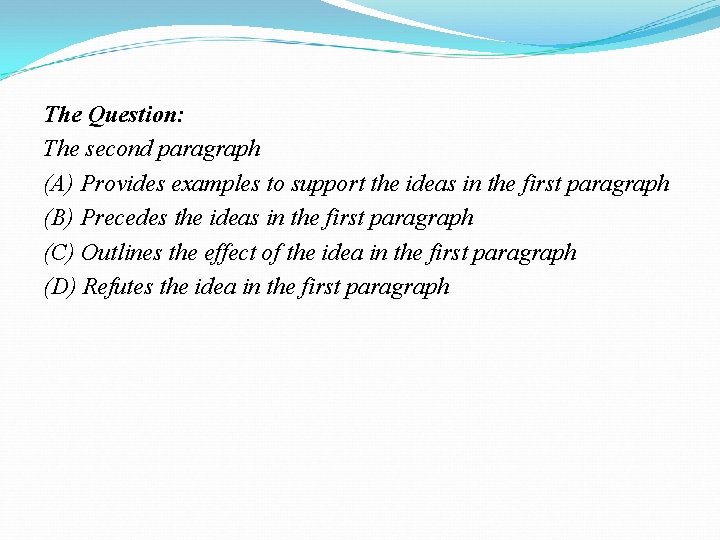 The Question:
The second paragraph
(A) Provides examples to support the ideas in the first paragraph
(B) Precedes the ideas in the first paragraph
(C) Outlines the effect of the idea in the first paragraph
(D) Refutes the idea in the first paragraph